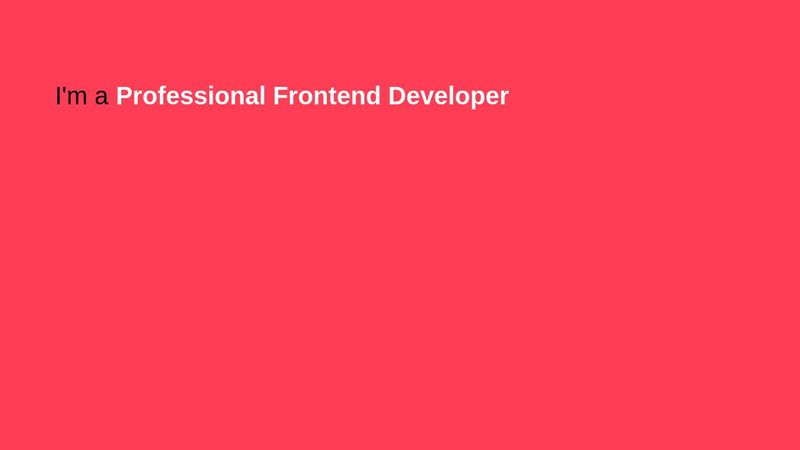 I'm a Professional Frontend Developer